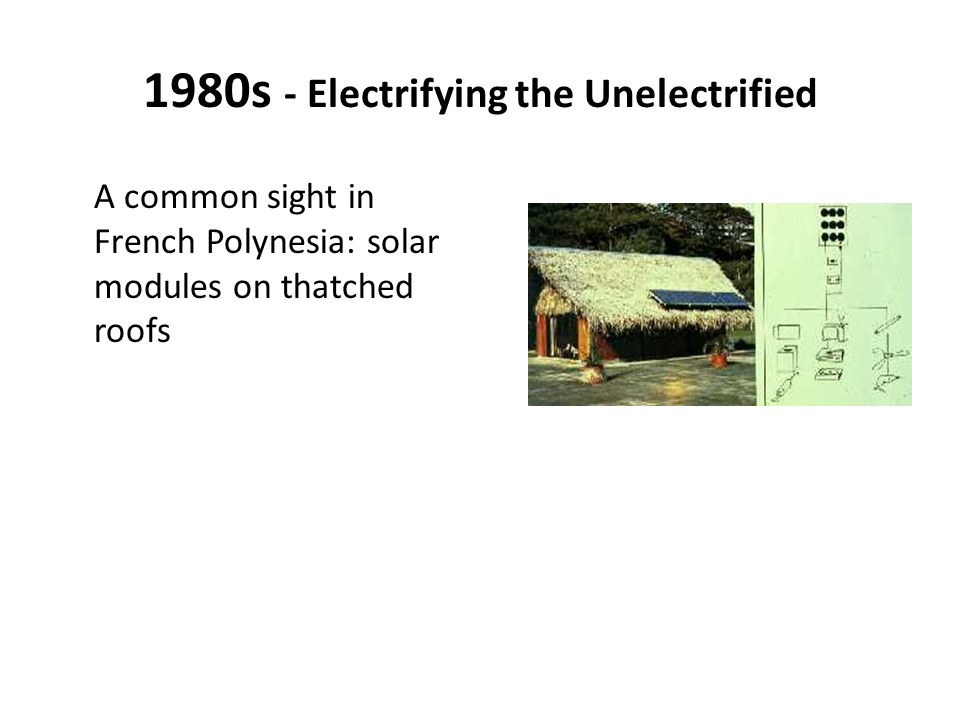 1980s - Electrifying the Unelectrified

A common sight in French Polynesia: solar modules on thatched roofs